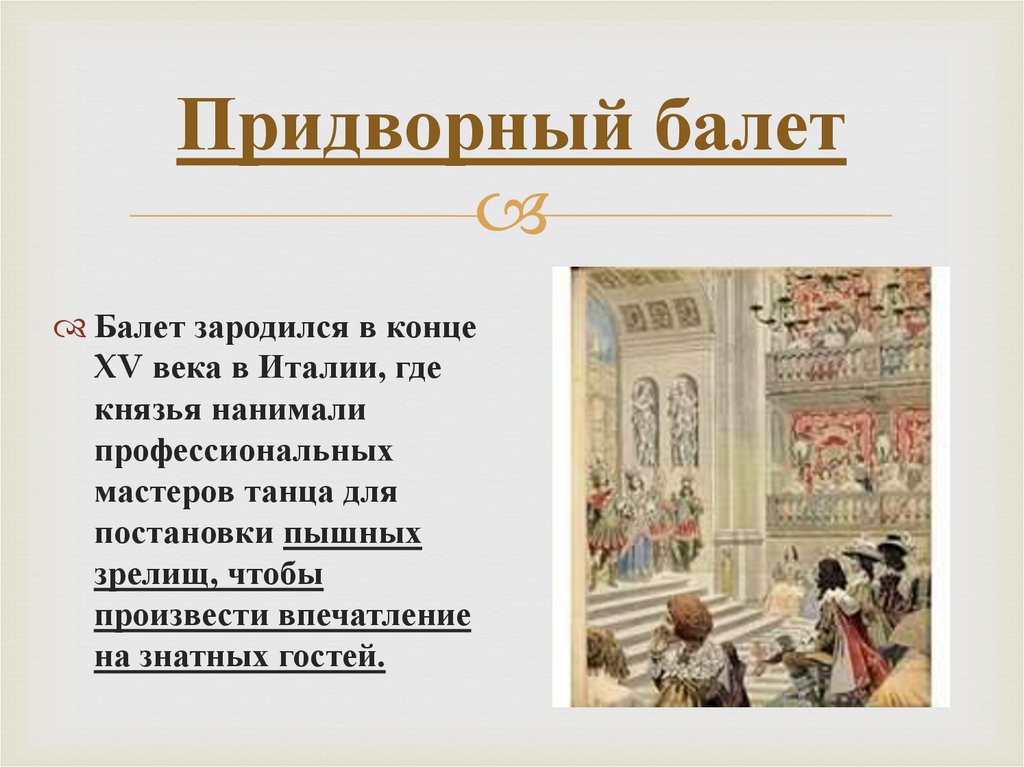 Придворный балет

Балет зародился в конце XV века в Италии, где князья нанимали профессиональных мастеров танца для постановки пышных зрелищ, чтобы произвести впечатление на знатных гостей.